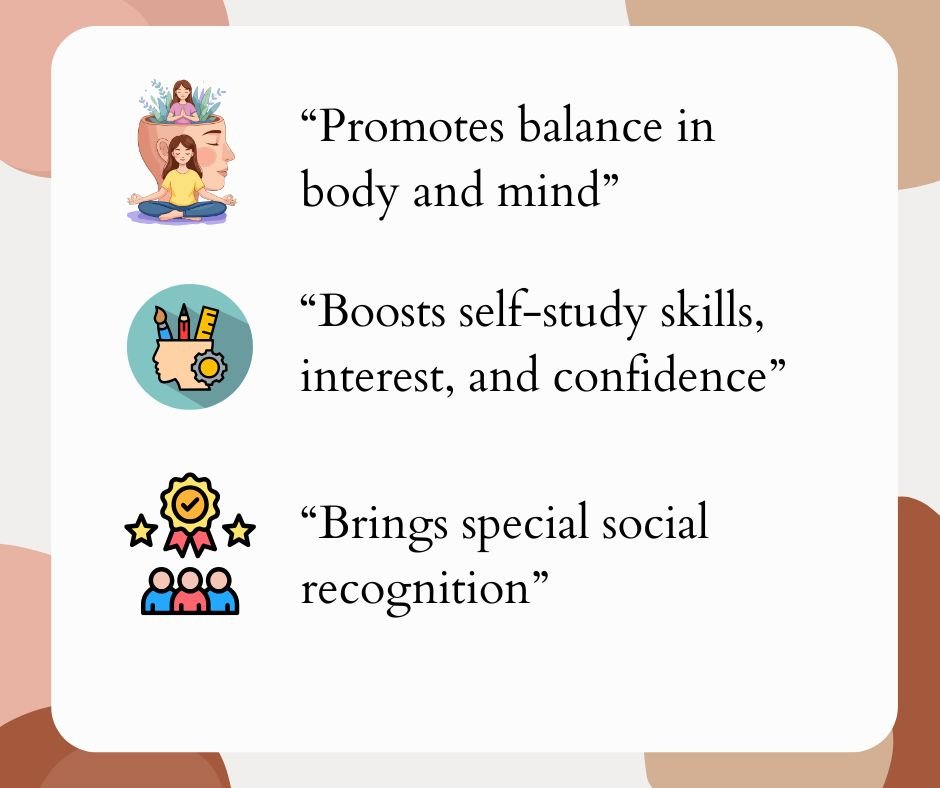 “Promotes balance in body and mind”

“Boosts self-study skills, interest, and confidence”

“Brings special social recognition”